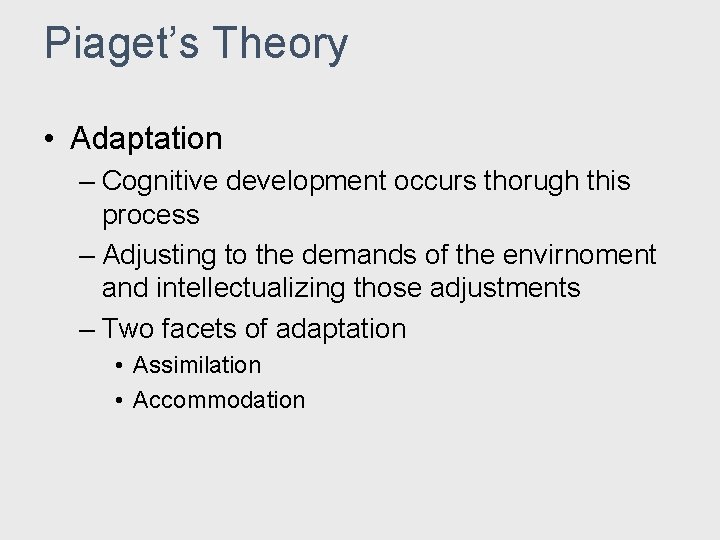 Piaget's Theory

• Adaptation
– Cognitive development occurs thorugh this process
– Adjusting to the demands of the envirnoment and intellectualizing those adjustments
– Two facets of adaptation
• Assimilation
• Accommodation